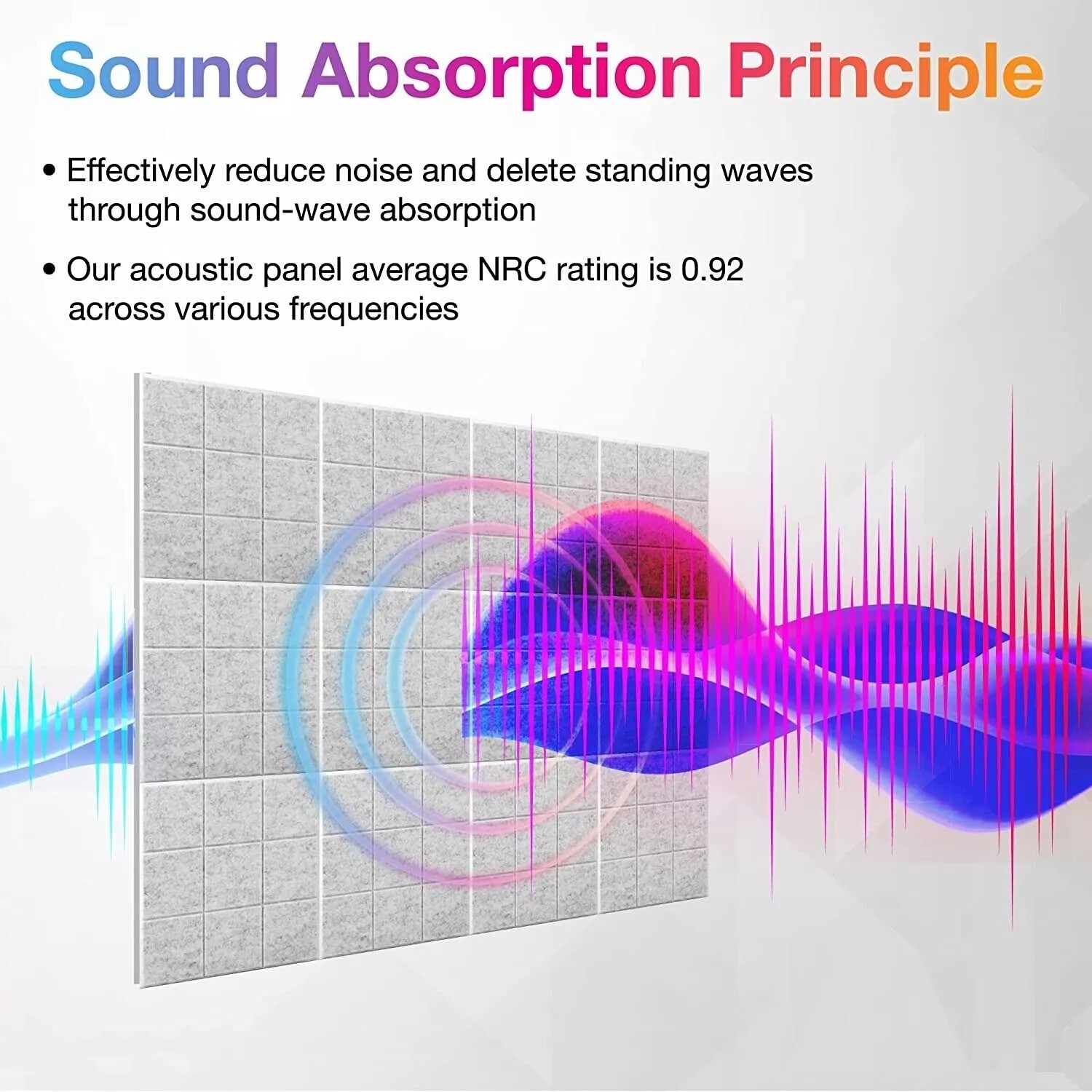 Sound Absorption Principle

• Effectively reduce noise and delete standing waves through sound-wave absorption

• Our acoustic panel average NRC rating is 0.92 across various frequencies